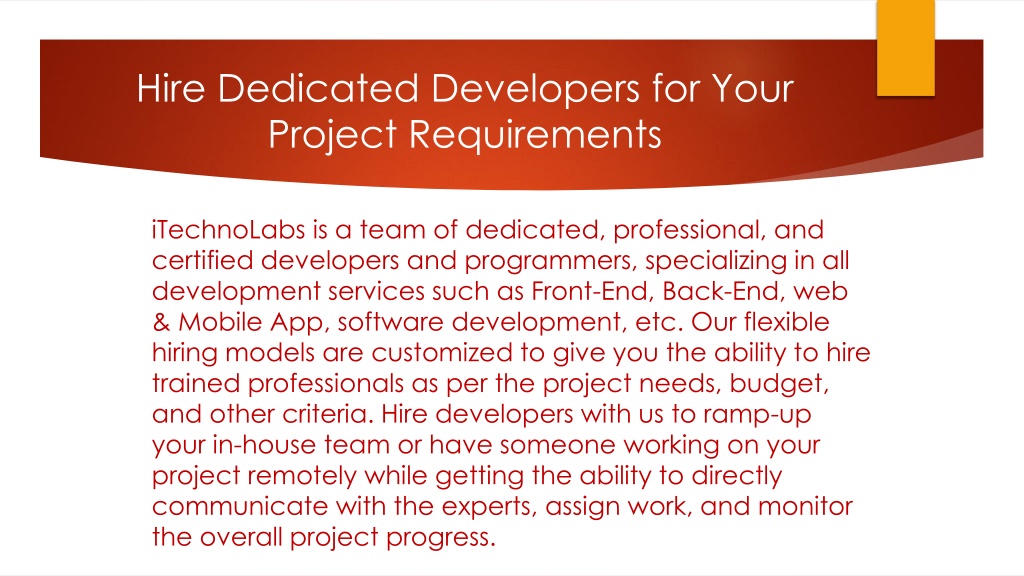 Hire Dedicated Developers for Your Project Requirements

iTechnoLabs is a team of dedicated, professional, and certified developers and programmers, specializing in all development services such as Front-End, Back-End, web & Mobile App, software development, etc. Our flexible hiring models are customized to give you the ability to hire trained professionals as per the project needs, budget, and other criteria. Hire developers with us to ramp-up your in-house team or have someone working on your project remotely while getting the ability to directly communicate with the experts, assign work, and monitor the overall project progress.